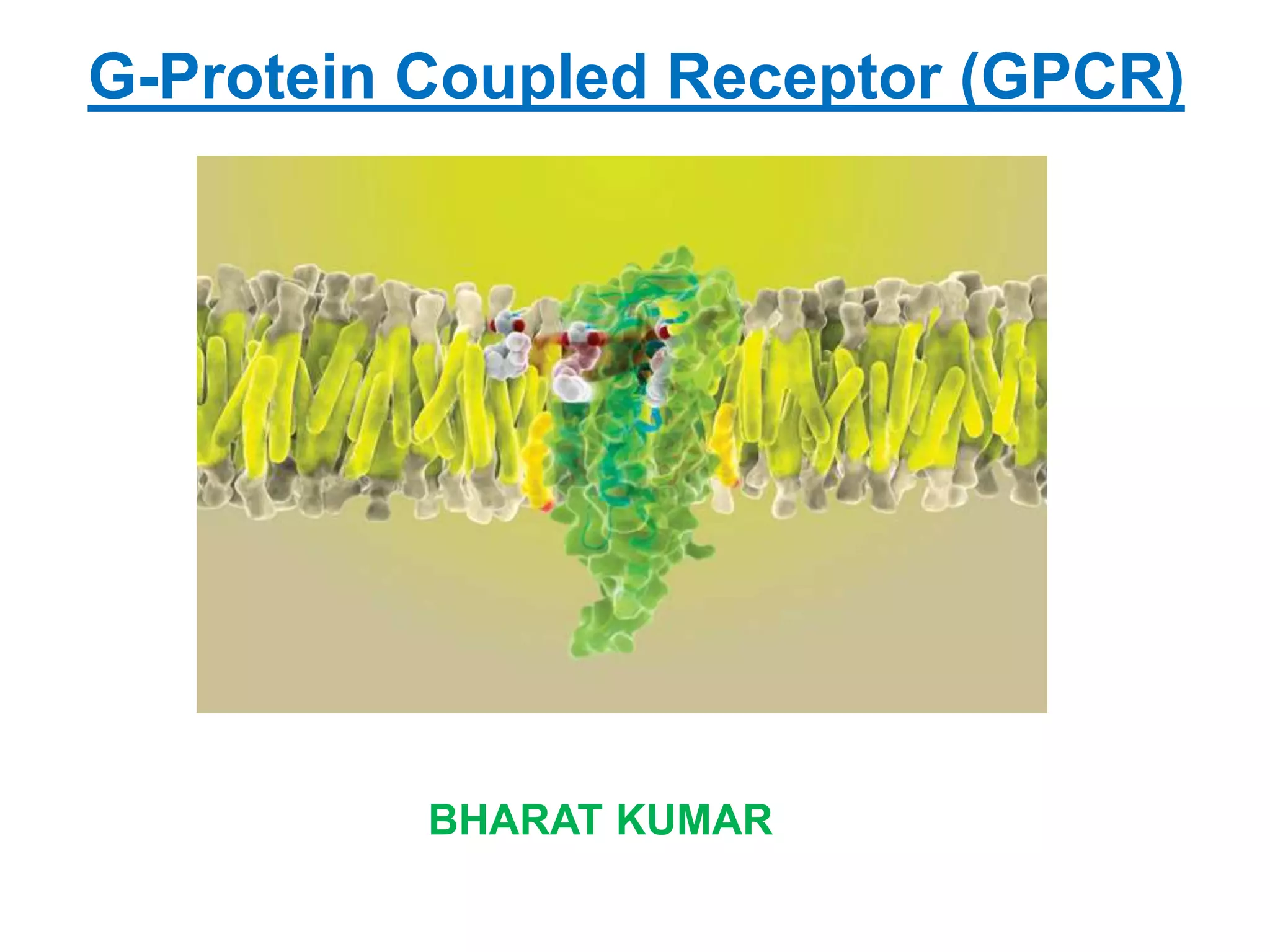 G-Protein Coupled Receptor (GPCR)

BHARAT KUMAR